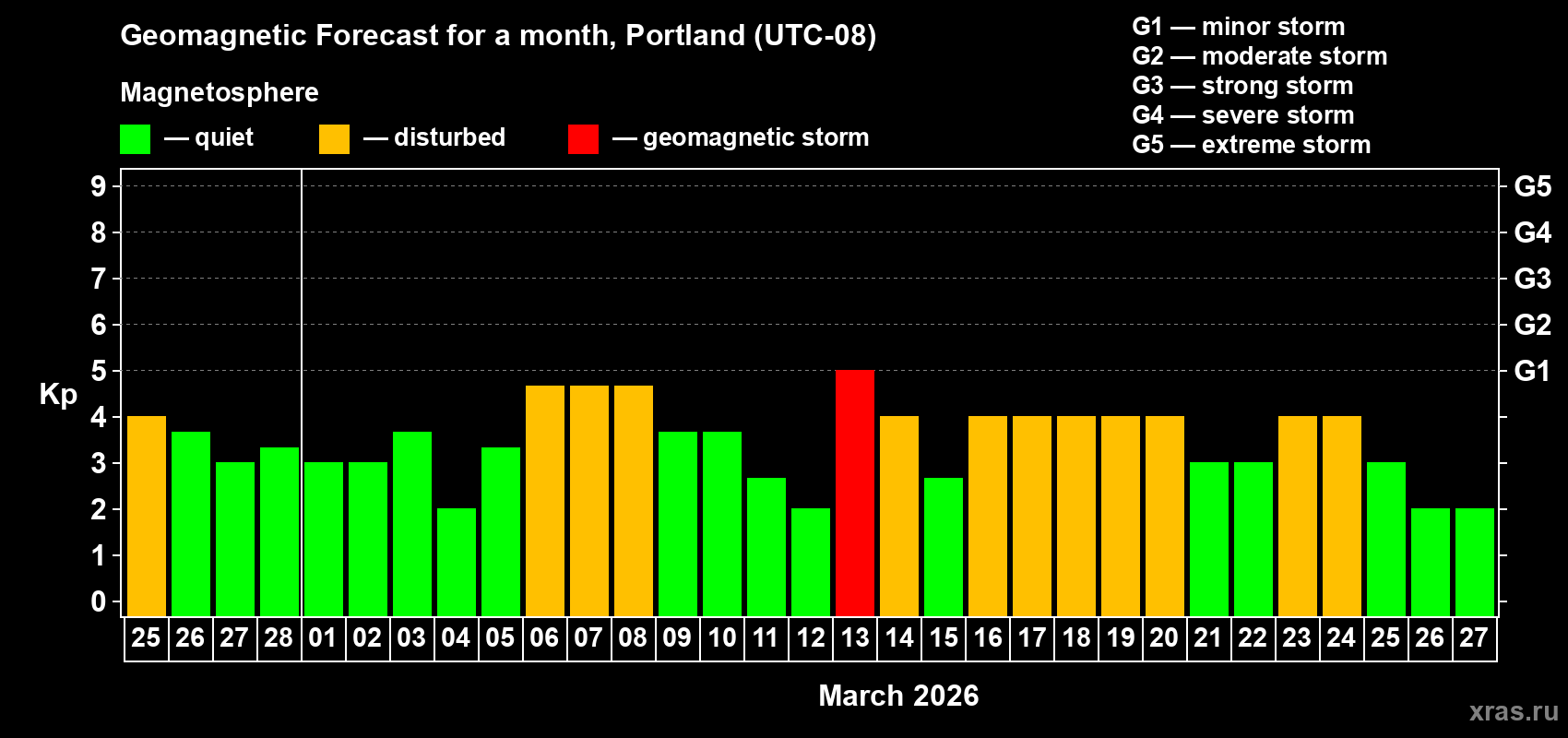 Geomagnetic Forecast for a month, Portland (UTC-08)

Magnetosphere

— quiet — disturbed — geomagnetic storm

G1 — minor storm
G2 — moderate storm
G3 — strong storm
G4 — severe storm
G5 — extreme storm

Kp

9 8 7 6 5 4 3 2 1 0

G5 G4 G3 G2 G1

25 26 27 28 01 02 03 04 05 06 07 08 09 10 11 12 13 14 15 16 17 18 19 20 21 22 23 24 25 26 27

March 2026

xras.ru